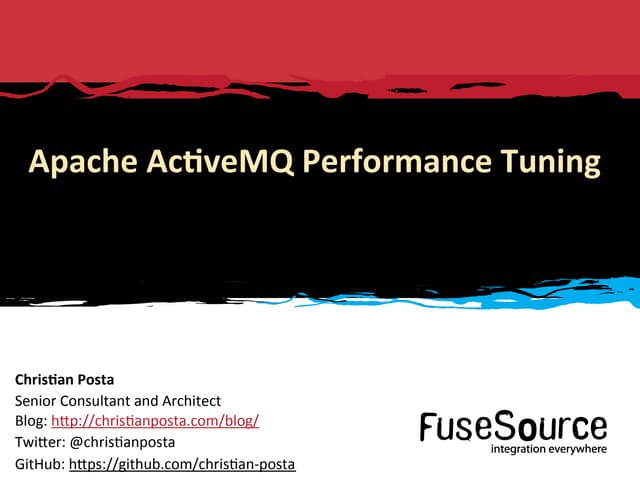 Apache ActiveMQ Performance Tuning

Christian Posta
Senior Consultant and Architect
Blog: http://christianposta.com/blog/
Twitter: @christianposta
GitHub: https://github.com/christian-posta

FuseSource
integration everywhere